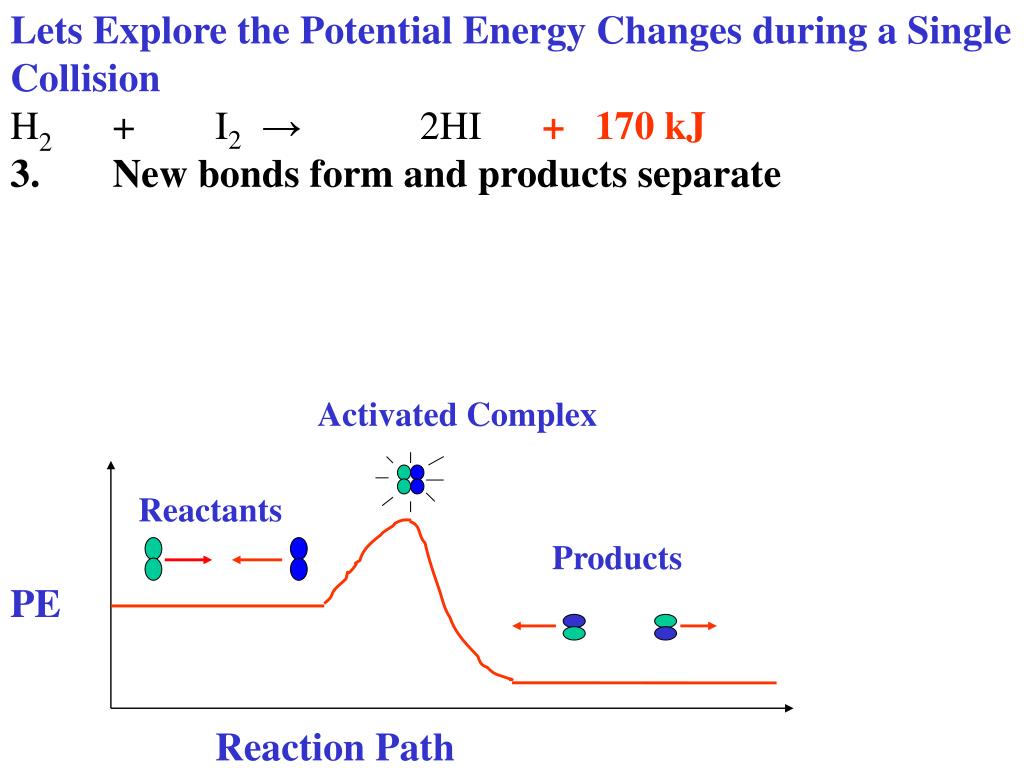 Lets Explore the Potential Energy Changes during a Single Collision

$H_2$ + $I_2$ → 2HI + 170 kJ

3. New bonds form and products separate

Activated Complex

Reactants

Products

PE

Reaction Path